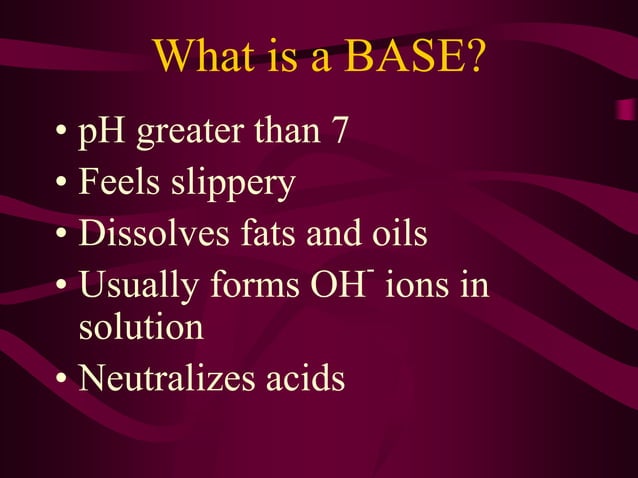 What is a BASE?

• pH greater than 7
• Feels slippery
• Dissolves fats and oils
• Usually forms $OH^-$ ions in solution
• Neutralizes acids